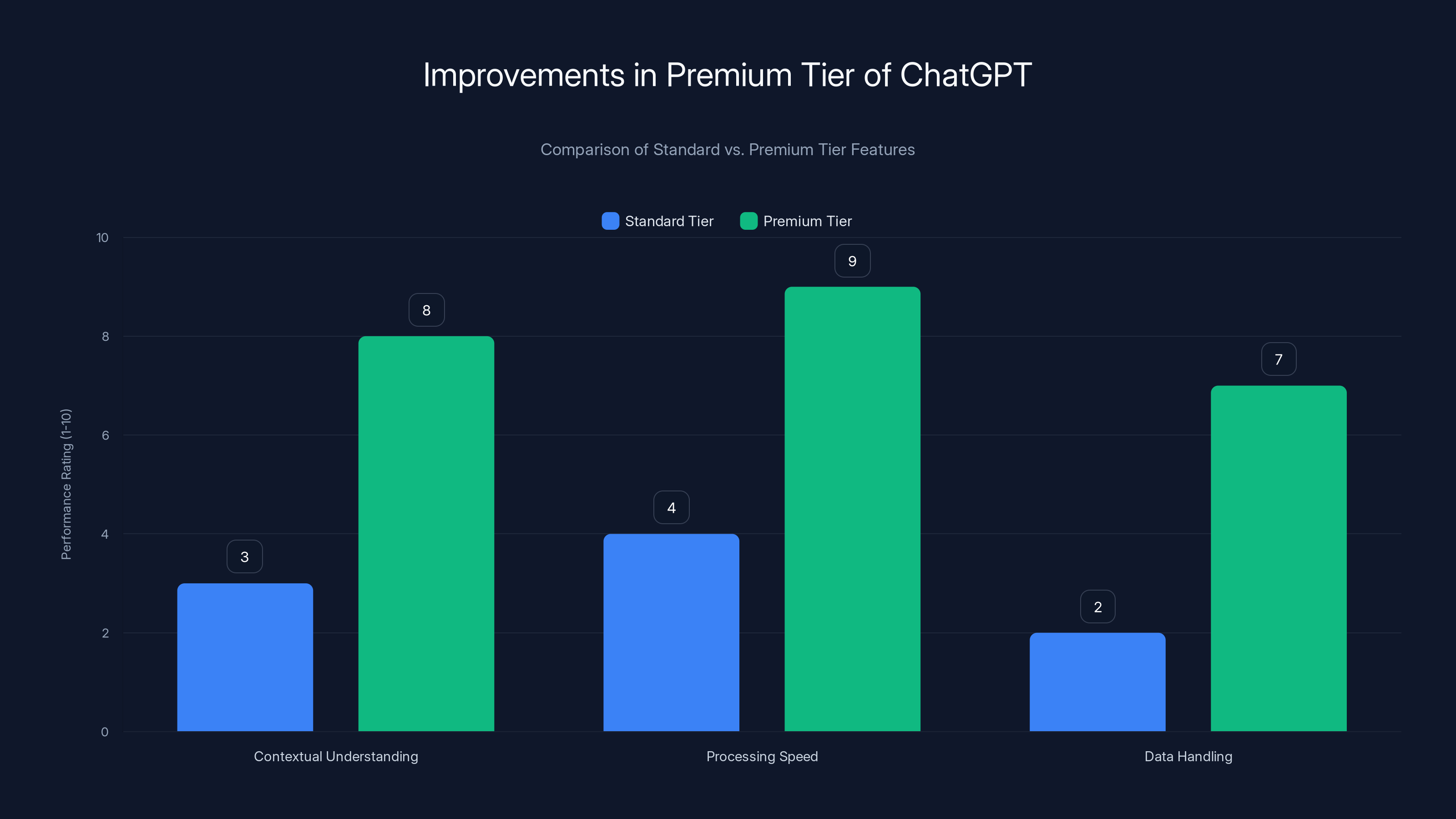 Improvements in Premium Tier of ChatGPT

Comparison of Standard vs. Premium Tier Features

Standard Tier
Premium Tier

Performance Rating (1-10)

10
8
6
4
2
0

3
8
4
9
2
7

Contextual Understanding
Processing Speed
Data Handling